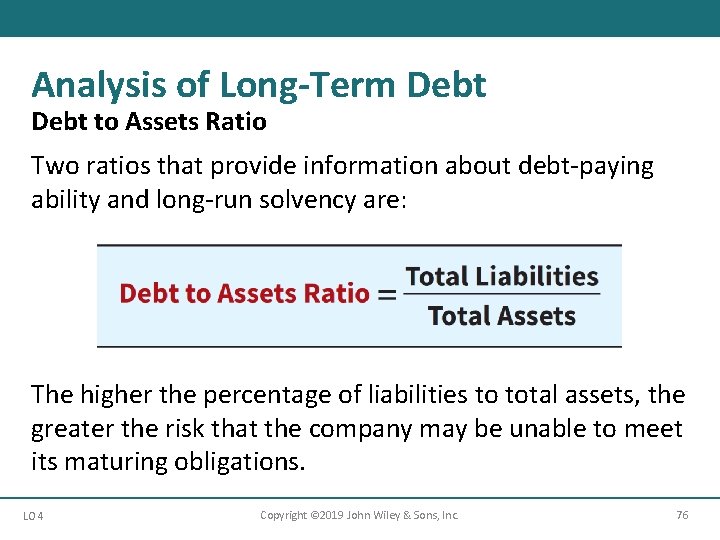 Analysis of Long-Term Debt
Debt to Assets Ratio

Two ratios that provide information about debt-paying ability and long-run solvency are:

$\text{Debt to Assets Ratio} = \frac{\text{Total Liabilities}}{\text{Total Assets}}$

The higher the percentage of liabilities to total assets, the greater the risk that the company may be unable to meet its maturing obligations.

LO 4

Copyright ©2019 John Wiley & Sons, Inc.

76